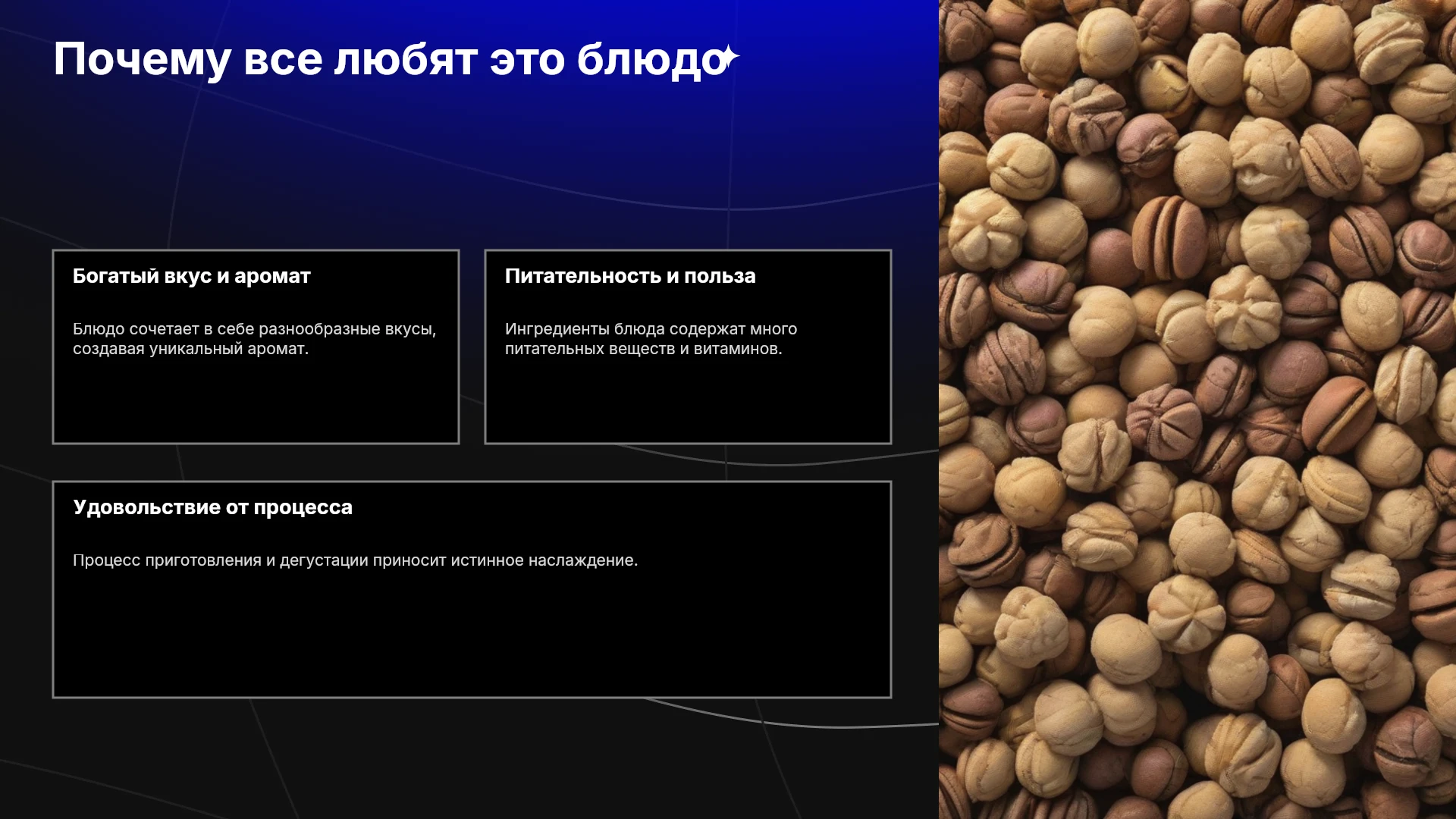 Почему все любят это блюдо

Богатый вкус и аромат

Блюдо сочетает в себе разнообразные вкусы, создавая уникальный аромат.

Питательность и польза

Ингредиенты блюда содержат много питательных веществ и витаминов.

Удовольствие от процесса

Процесс приготовления и дегустации приносит истинное наслаждение.